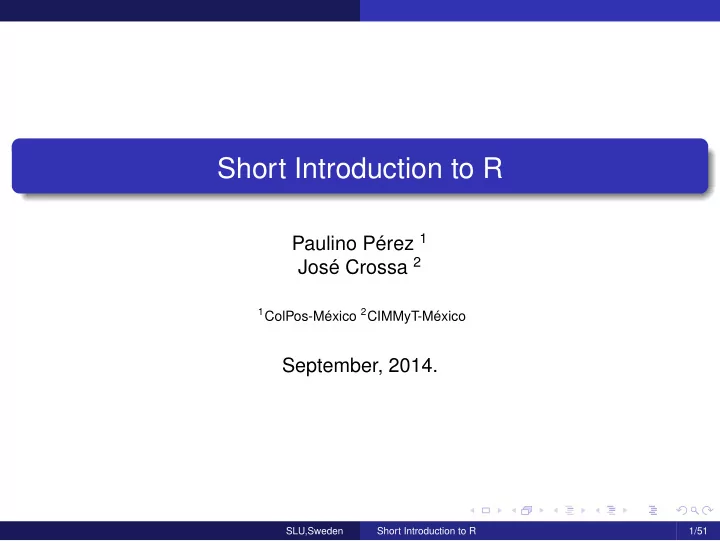 Short Introduction to R

Paulino Pérez $^1$
José Crossa $^2$

$^1$ColPos-México $^2$CIMMyT-México

September, 2014.

SLU,Sweden Short Introduction to R 1/51